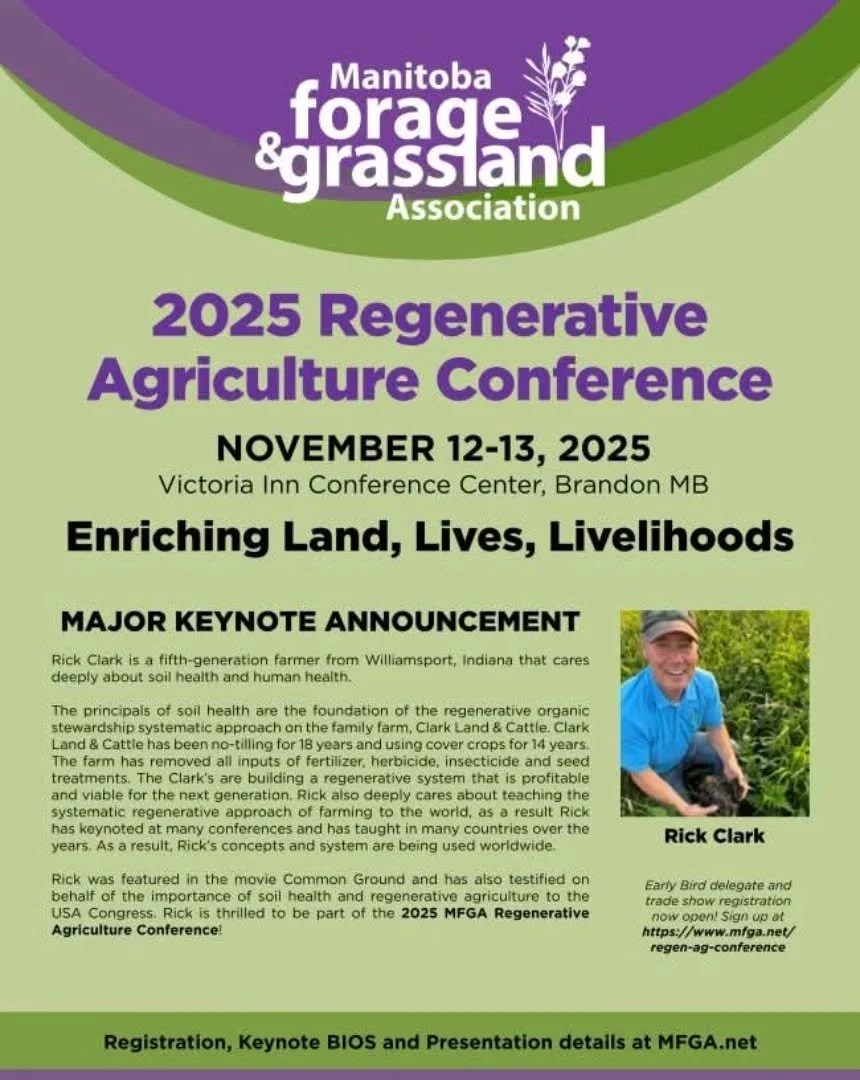 Manitoba forage & grassland Association

2025 Regenerative Agriculture Conference

NOVEMBER 12-13, 2025
Victoria Inn Conference Center, Brandon MB

Enriching Land, Lives, Livelihoods

MAJOR KEYNOTE ANNOUNCEMENT

Rick Clark is a fifth-generation farmer from Williamsport, Indiana that cares deeply about soil health and human health.

The principals of soil health are the foundation of the regenerative organic stewardship systematic approach on the family farm, Clark Land & Cattle. Clark Land & Cattle has been no-tilling for 18 years and using cover crops for 14 years. The farm has removed all inputs of fertilizer, herbicide, insecticide and seed treatments. The Clark's are building a regenerative system that is profitable and viable for the next generation. Rick also deeply cares about teaching the systematic regenerative approach of farming to the world, as a result Rick has keynoted at many conferences and has taught in many countries over the years. As a result, Rick's concepts and system are being used worldwide.

Rick was featured in the movie Common Ground and has also testified on behalf of the importance of soil health and regenerative agriculture to the USA Congress. Rick is thrilled to be part of the 2025 MFGA Regenerative Agriculture Conference!

Rick Clark

Early Bird delegate and trade show registration now open! Sign up at https://www.mfga.net/regen-ag-conference

Registration, Keynote BIOS and Presentation details at MFGA.net